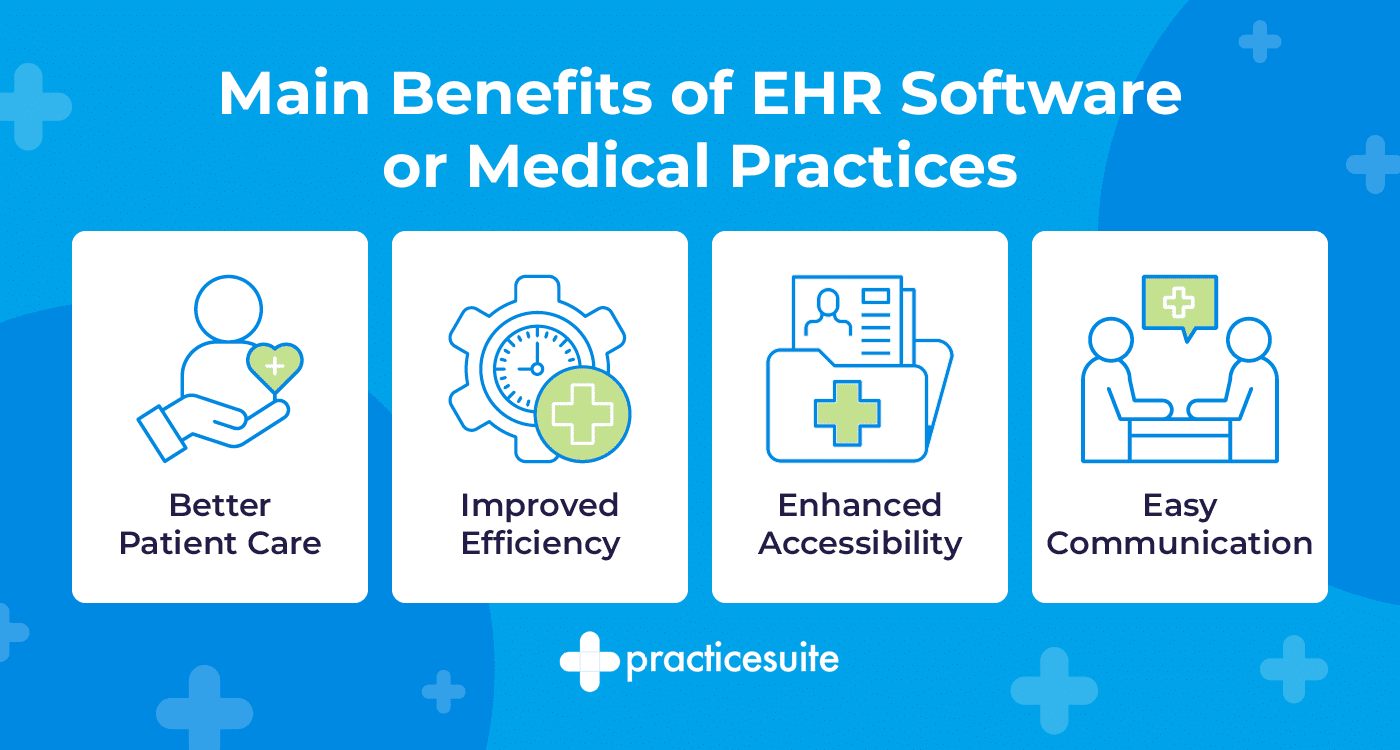 Main Benefits of EHR Software or Medical Practices

Better Patient Care

Improved Efficiency

Enhanced Accessibility

Easy Communication

practicesuite